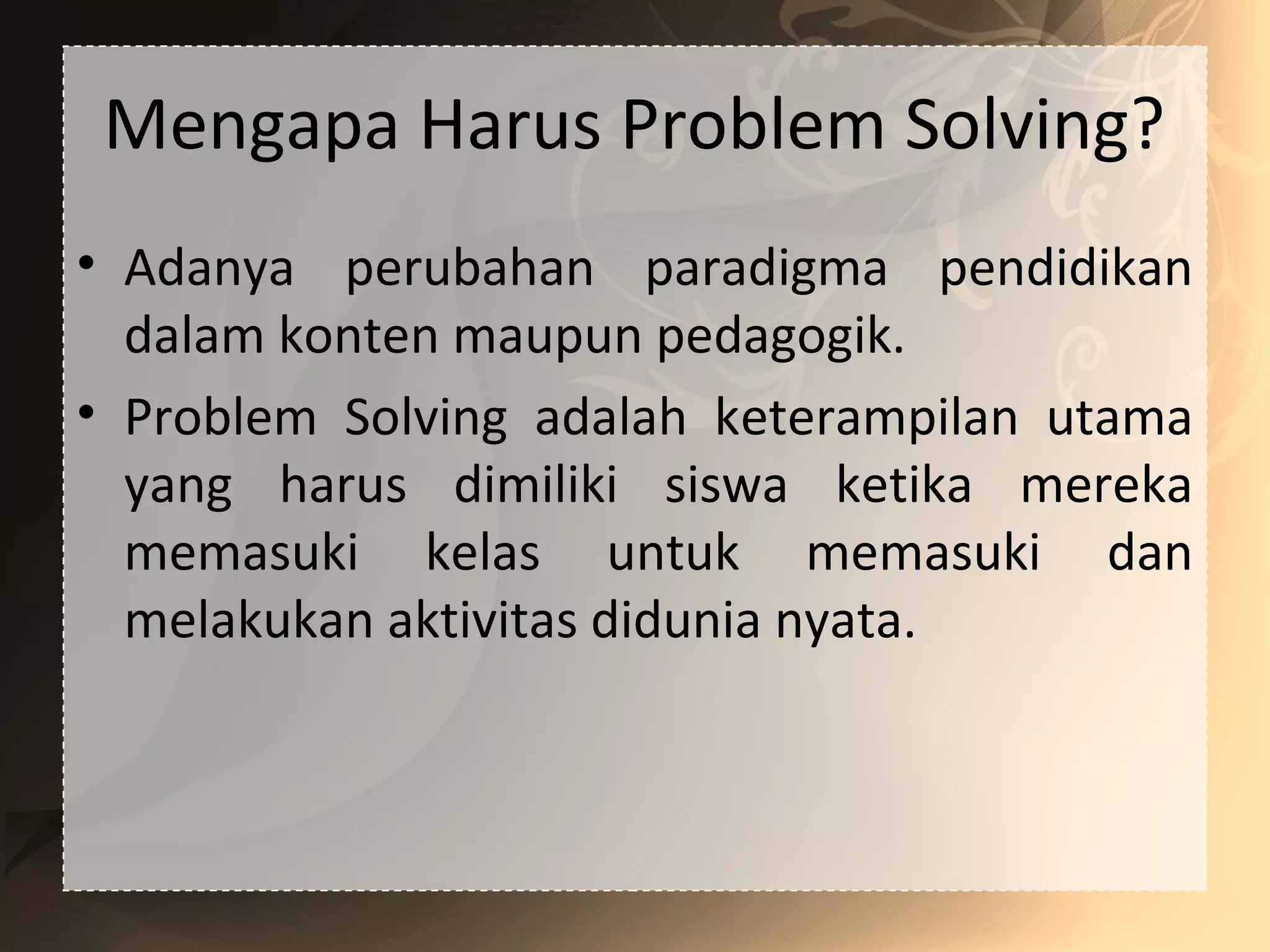 Mengapa Harus Problem Solving?

• Adanya perubahan paradigma pendidikan dalam konten maupun pedagogik.
• Problem Solving adalah keterampilan utama yang harus dimiliki siswa ketika mereka memasuki kelas untuk memasuki dan melakukan aktivitas didunia nyata.